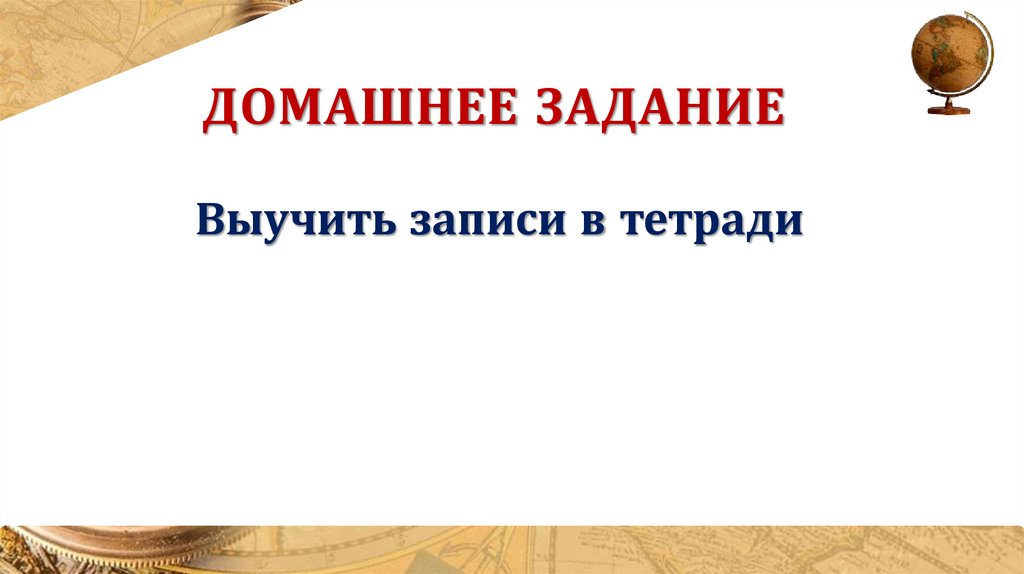 ДОМАШНЕЕ ЗАДАНИЕ

Выучить записи в тетради